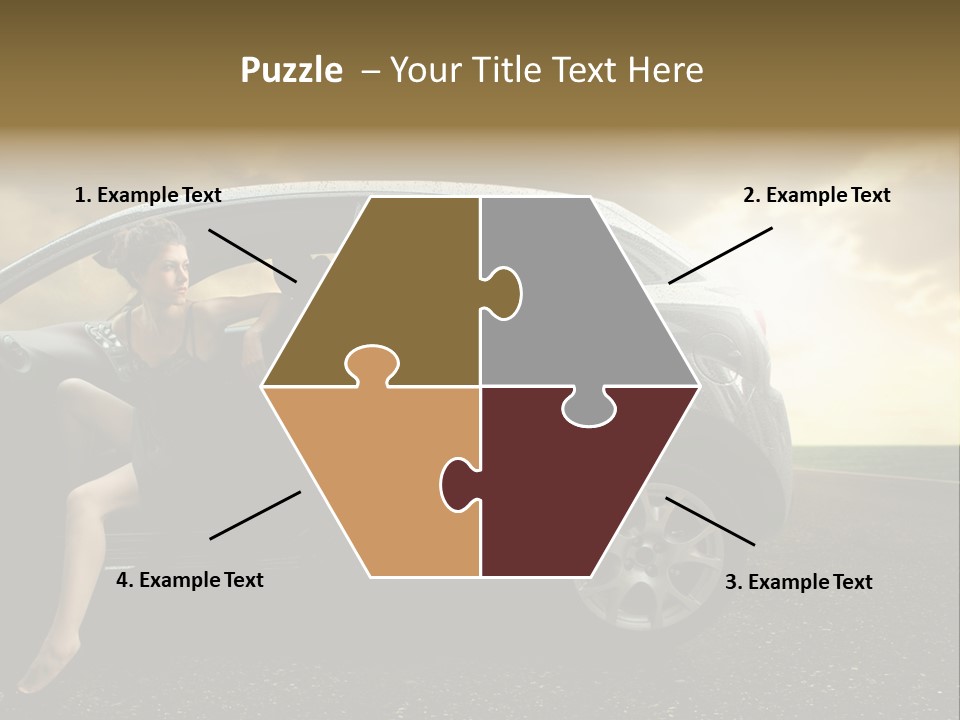 Puzzle – Your Title Text Here

1. Example Text

2. Example Text

4. Example Text

3. Example Text